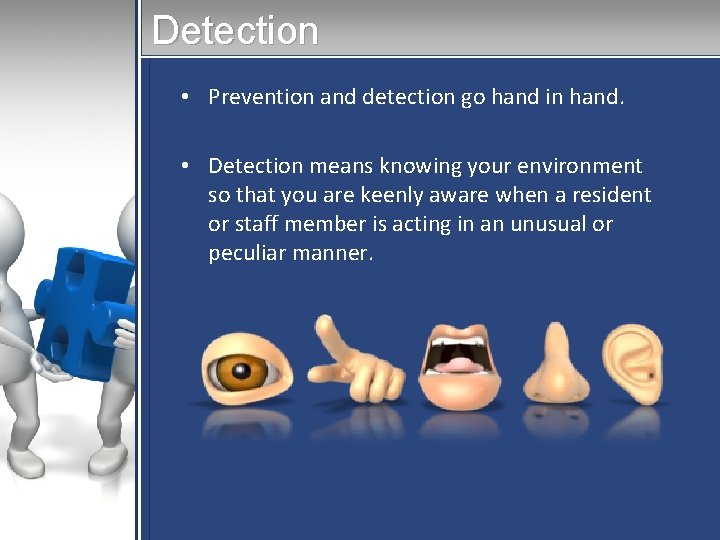 Detection

• Prevention and detection go hand in hand.

• Detection means knowing your environment so that you are keenly aware when a resident or staff member is acting in an unusual or peculiar manner.